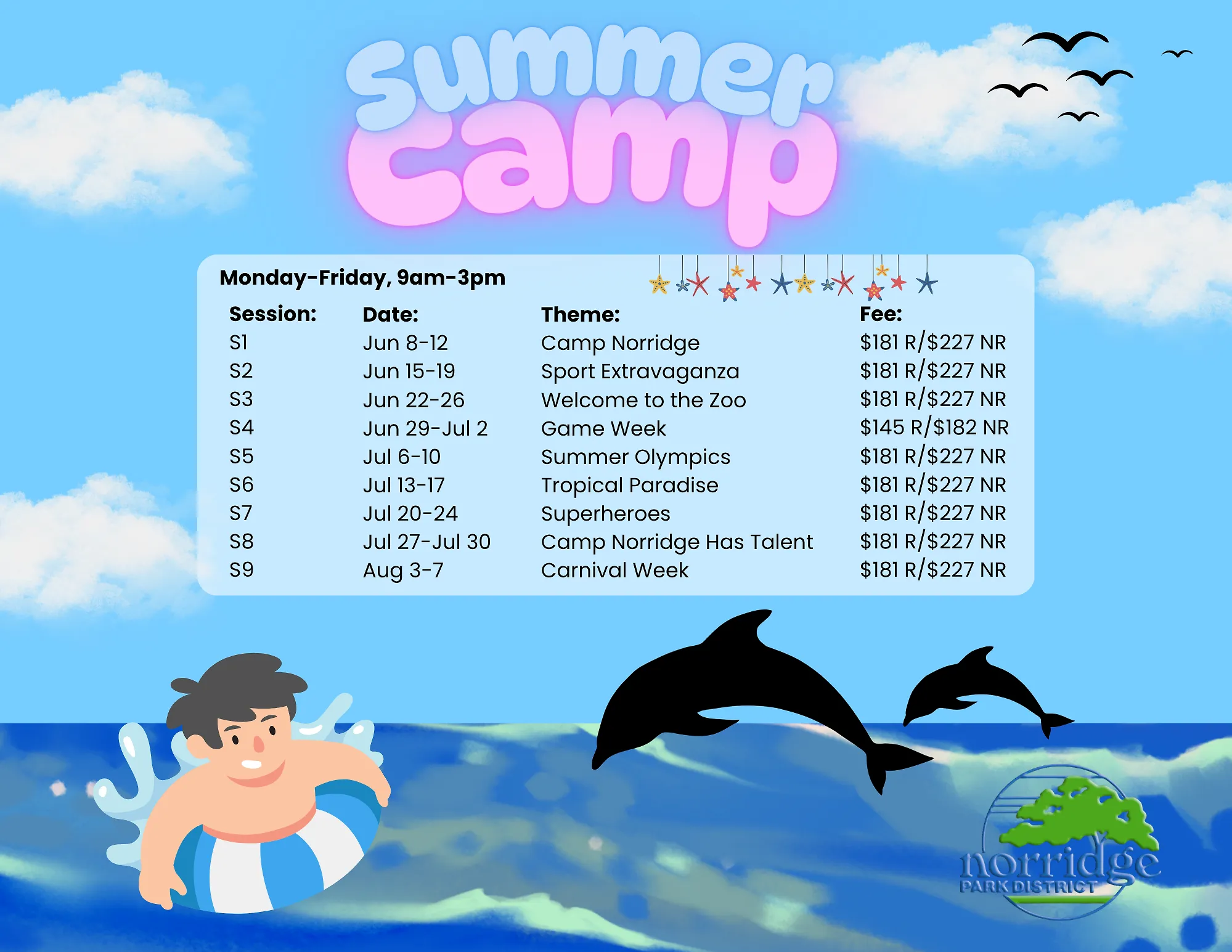 Summer Camp

Monday-Friday, 9am-3pm

| Session: | Date: | Theme: | Fee: |
|---|---|---|---|
| S1 | Jun 8-12 | Camp Norridge | \$181 R/\$227 NR |
| S2 | Jun 15-19 | Sport Extravaganza | \$181 R/\$227 NR |
| S3 | Jun 22-26 | Welcome to the Zoo | \$181 R/\$227 NR |
| S4 | Jun 29-Jul 2 | Game Week | \$145 R/\$182 NR |
| S5 | Jul 6-10 | Summer Olympics | \$181 R/\$227 NR |
| S6 | Jul 13-17 | Tropical Paradise | \$181 R/\$227 NR |
| S7 | Jul 20-24 | Superheroes | \$181 R/\$227 NR |
| S8 | Jul 27-Jul 30 | Camp Norridge Has Talent | \$181 R/\$227 NR |
| S9 | Aug 3-7 | Carnival Week | \$181 R/\$227 NR |

norridge
PARK DISTRICT